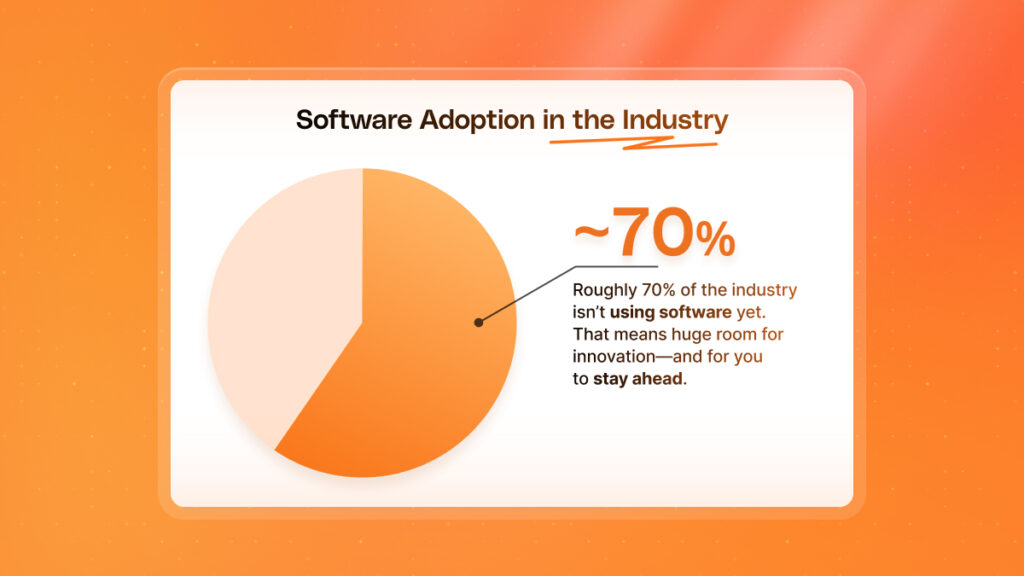 Software Adoption in the Industry

~70%

Roughly 70% of the industry isn't using software yet. That means huge room for innovation—and for you to stay ahead.